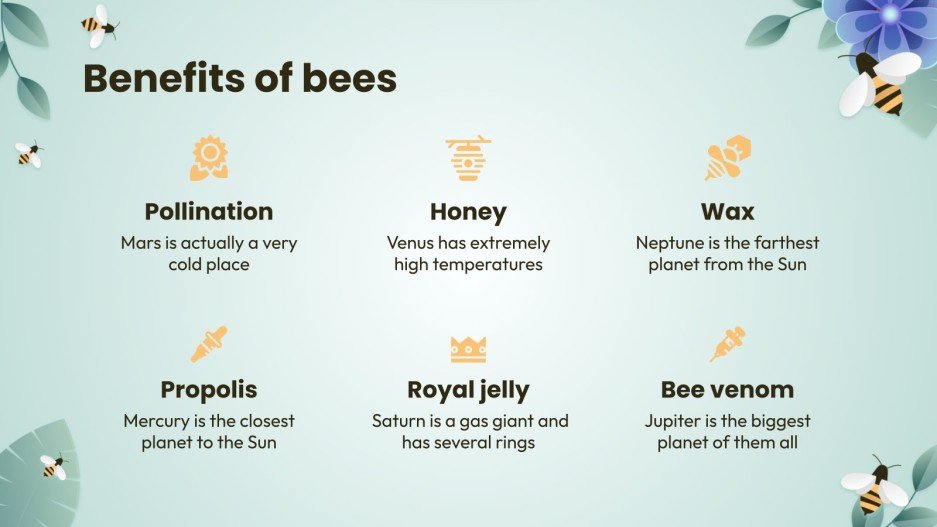 Benefits of bees

Pollination
Mars is actually a very cold place

Honey
Venus has extremely high temperatures

Wax
Neptune is the farthest planet from the Sun

Propolis
Mercury is the closest planet to the Sun

Royal jelly
Saturn is a gas giant and has several rings

Bee venom
Jupiter is the biggest planet of them all